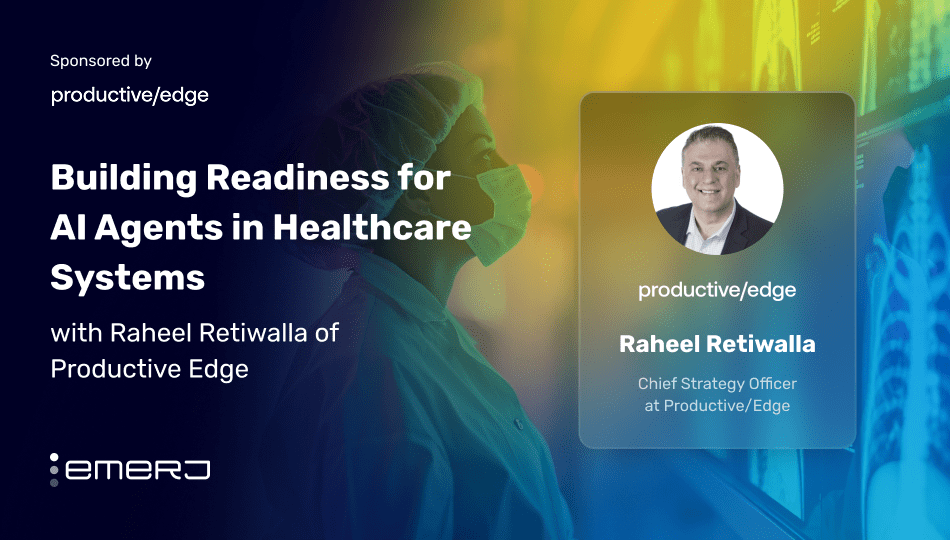 Sponsored by
productive/edge

Building Readiness for AI Agents in Healthcare Systems

with Raheel Retiwalla of Productive Edge

emerj

productive/edge

Raheel Retiwalla

Chief Strategy Officer at Productive/Edge